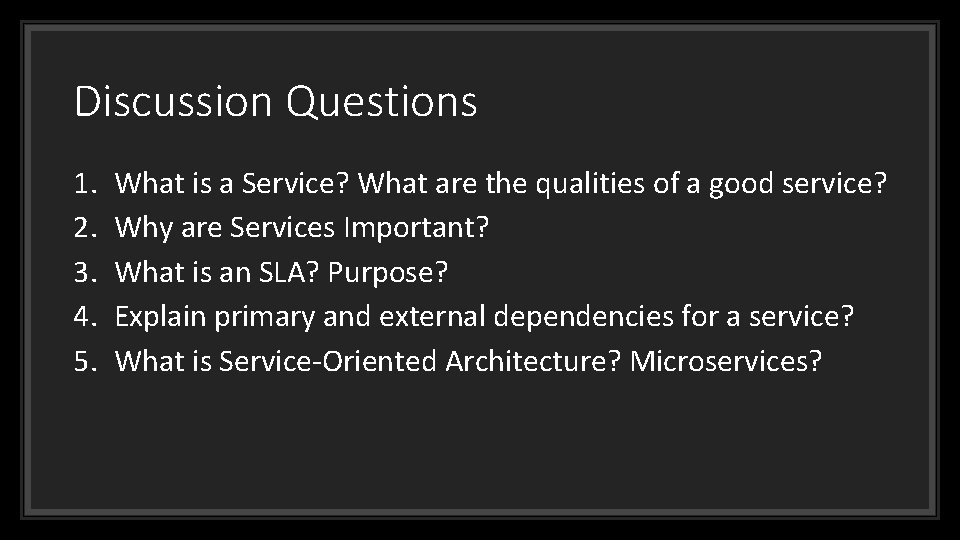 Discussion Questions

1. What is a Service? What are the qualities of a good service?
2. Why are Services Important?
3. What is an SLA? Purpose?
4. Explain primary and external dependencies for a service?
5. What is Service-Oriented Architecture? Microservices?